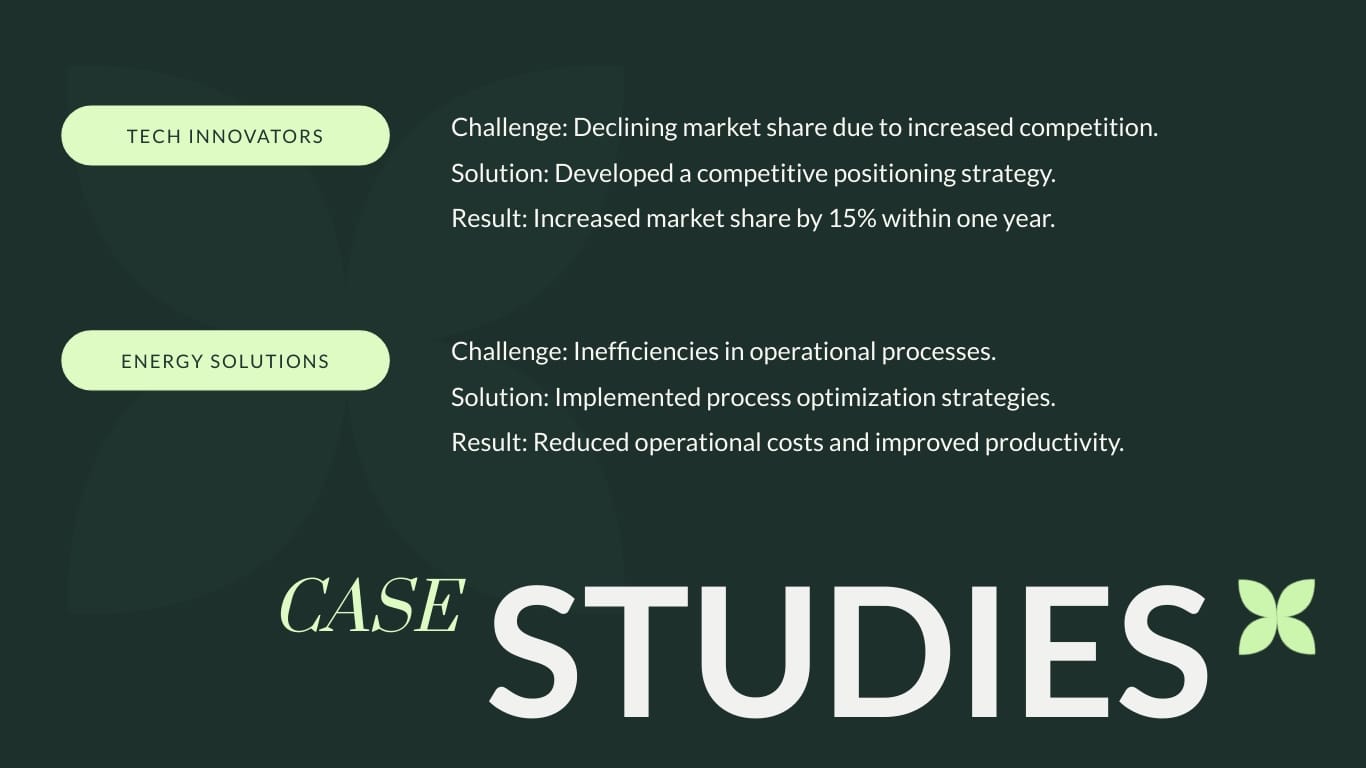 TECH INNOVATORS

Challenge: Declining market share due to increased competition.
Solution: Developed a competitive positioning strategy.
Result: Increased market share by 15% within one year.

ENERGY SOLUTIONS

Challenge: Inefficiencies in operational processes.
Solution: Implemented process optimization strategies.
Result: Reduced operational costs and improved productivity.

CASE STUDIES